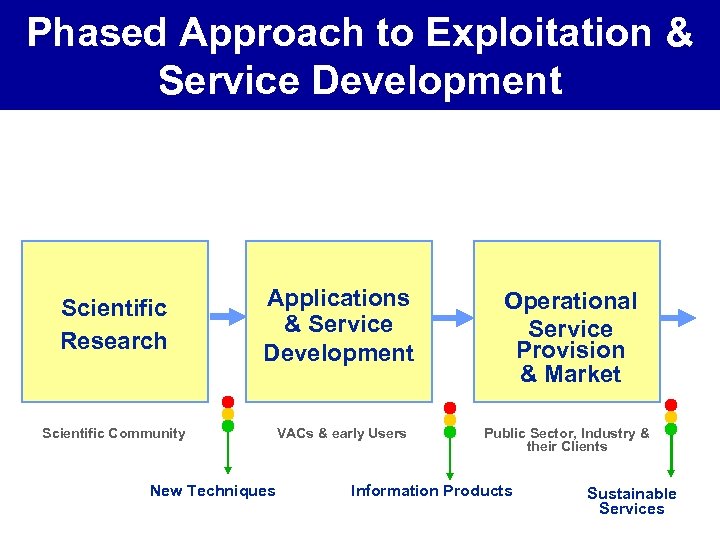 Phased Approach to Exploitation & Service Development

Scientific Research

Applications & Service Development

Operational Service Provision & Market

Scientific Community

VACs & early Users

Public Sector, Industry & their Clients

New Techniques

Information Products

Sustainable Services